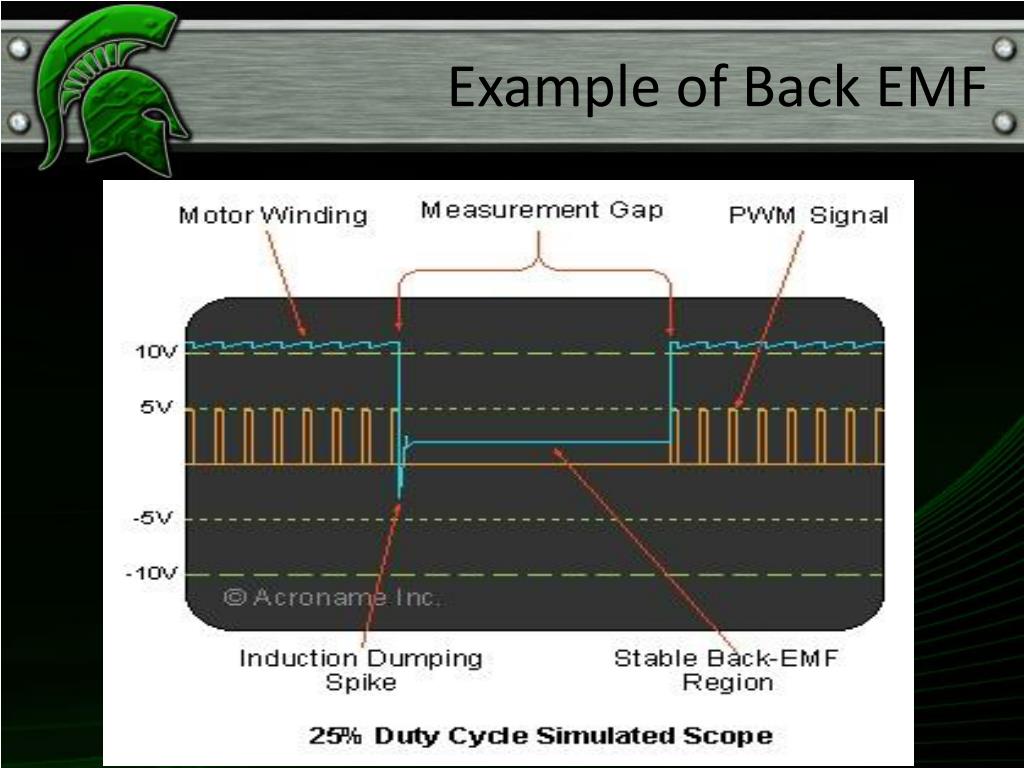 Example of Back EMF

Motor Winding

Measurement Gap

PWM Signal

10V

5V

-5V

-10V

© Acroname Inc.

Induction Dumping Spike

Stable Back-EMF Region

25% Duty Cycle Simulated Scope